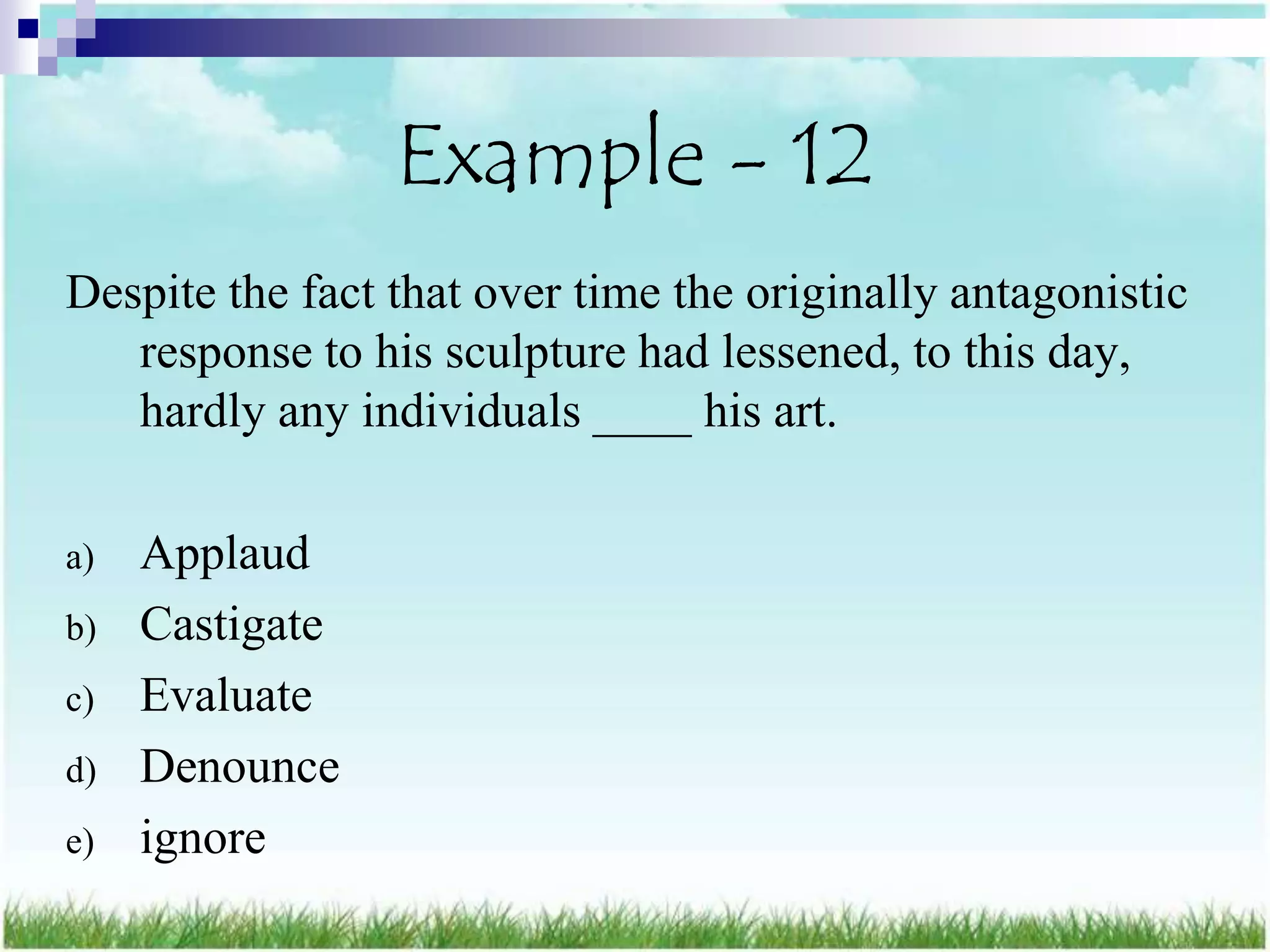 Example - 12

Despite the fact that over time the originally antagonistic response to his sculpture had lessened, to this day, hardly any individuals ____ his art.

a) Applaud
b) Castigate
c) Evaluate
d) Denounce
e) ignore